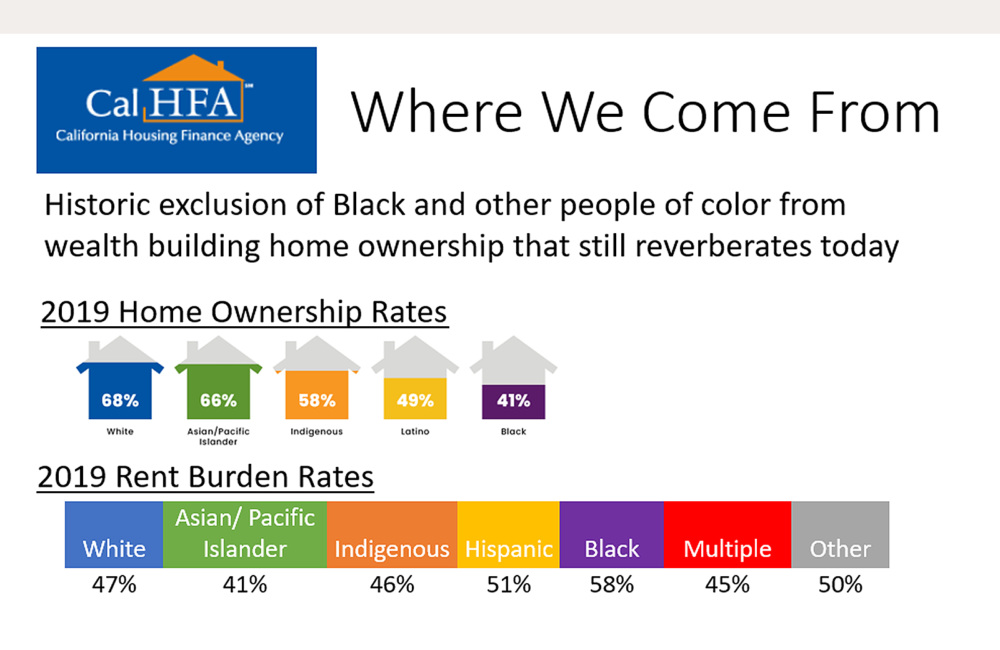 CalHFA℠
California Housing Finance Agency

Where We Come From

Historic exclusion of Black and other people of color from wealth building home ownership that still reverberates today

2019 Home Ownership Rates

68%
White

66%
Asian/Pacific Islander

58%
Indigenous

49%
Latino

41%
Black

2019 Rent Burden Rates

| White | Asian/ Pacific Islander | Indigenous | Hispanic | Black | Multiple | Other |
|---|---|---|---|---|---|---|
| 47% | 41% | 46% | 51% | 58% | 45% | 50% |